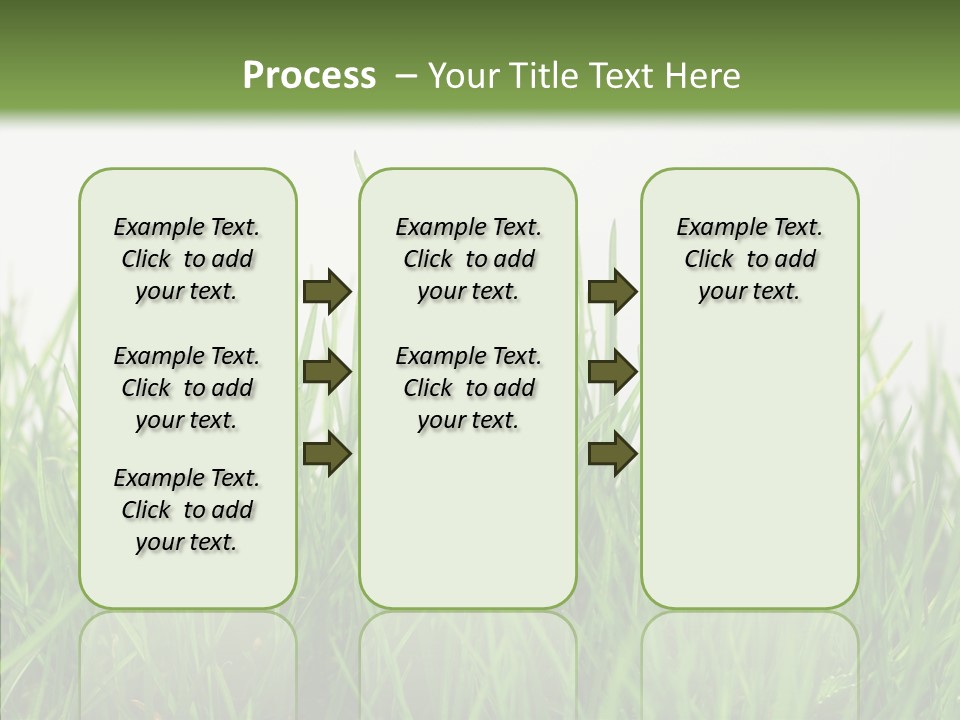 Process – Your Title Text Here

Example Text. Click to add your text.

Example Text. Click to add your text.

Example Text. Click to add your text.

Example Text. Click to add your text.

Example Text. Click to add your text.

Example Text. Click to add your text.